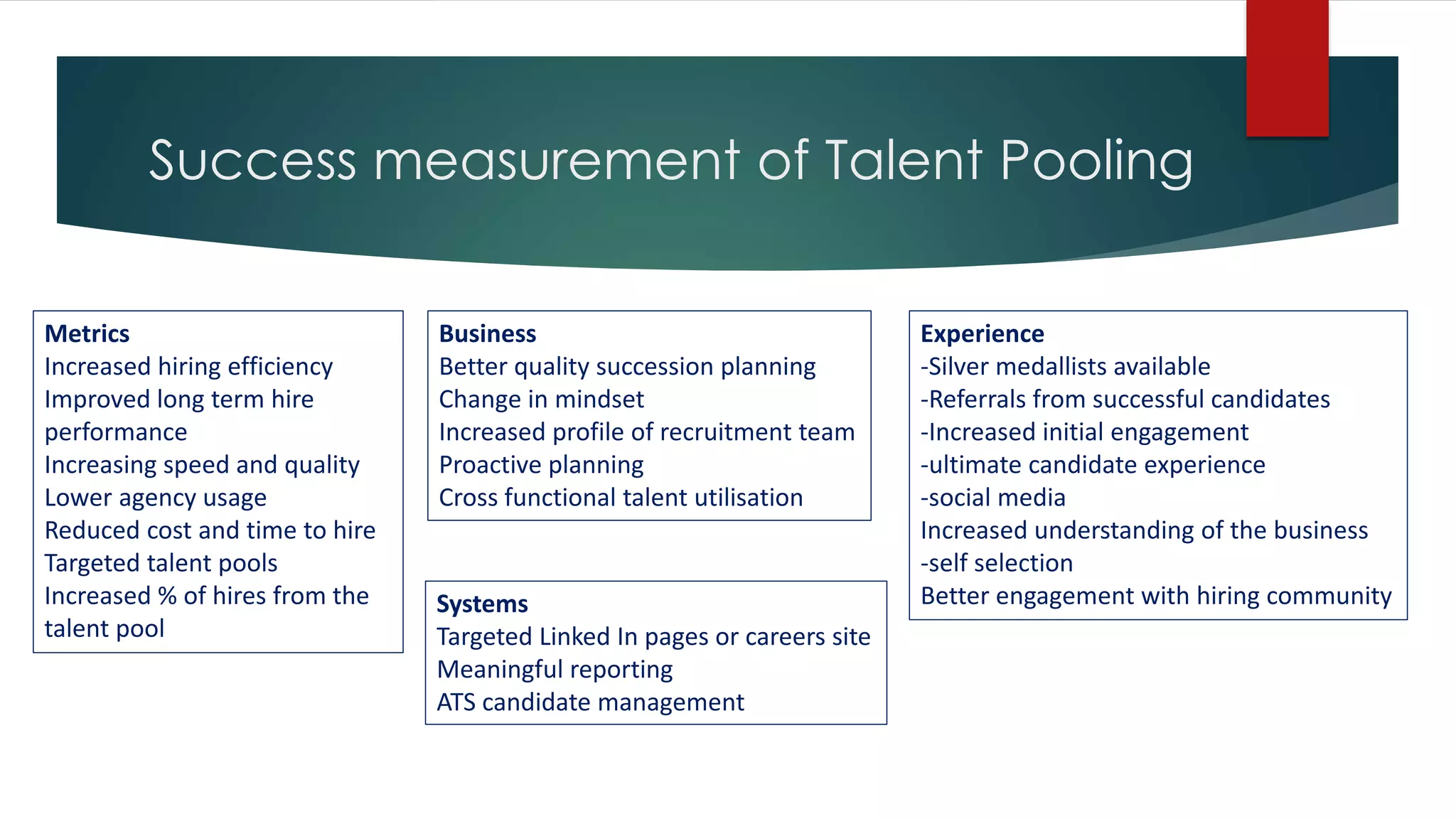 Success measurement of Talent Pooling

Metrics
Increased hiring efficiency
Improved long term hire performance
Increasing speed and quality
Lower agency usage
Reduced cost and time to hire
Targeted talent pools
Increased % of hires from the talent pool

Business
Better quality succession planning
Change in mindset
Increased profile of recruitment team
Proactive planning
Cross functional talent utilisation

Systems
Targeted Linked In pages or careers site
Meaningful reporting
ATS candidate management

Experience
-Silver medallists available
-Referrals from successful candidates
-Increased initial engagement
-ultimate candidate experience
-social media
Increased understanding of the business
-self selection
Better engagement with hiring community